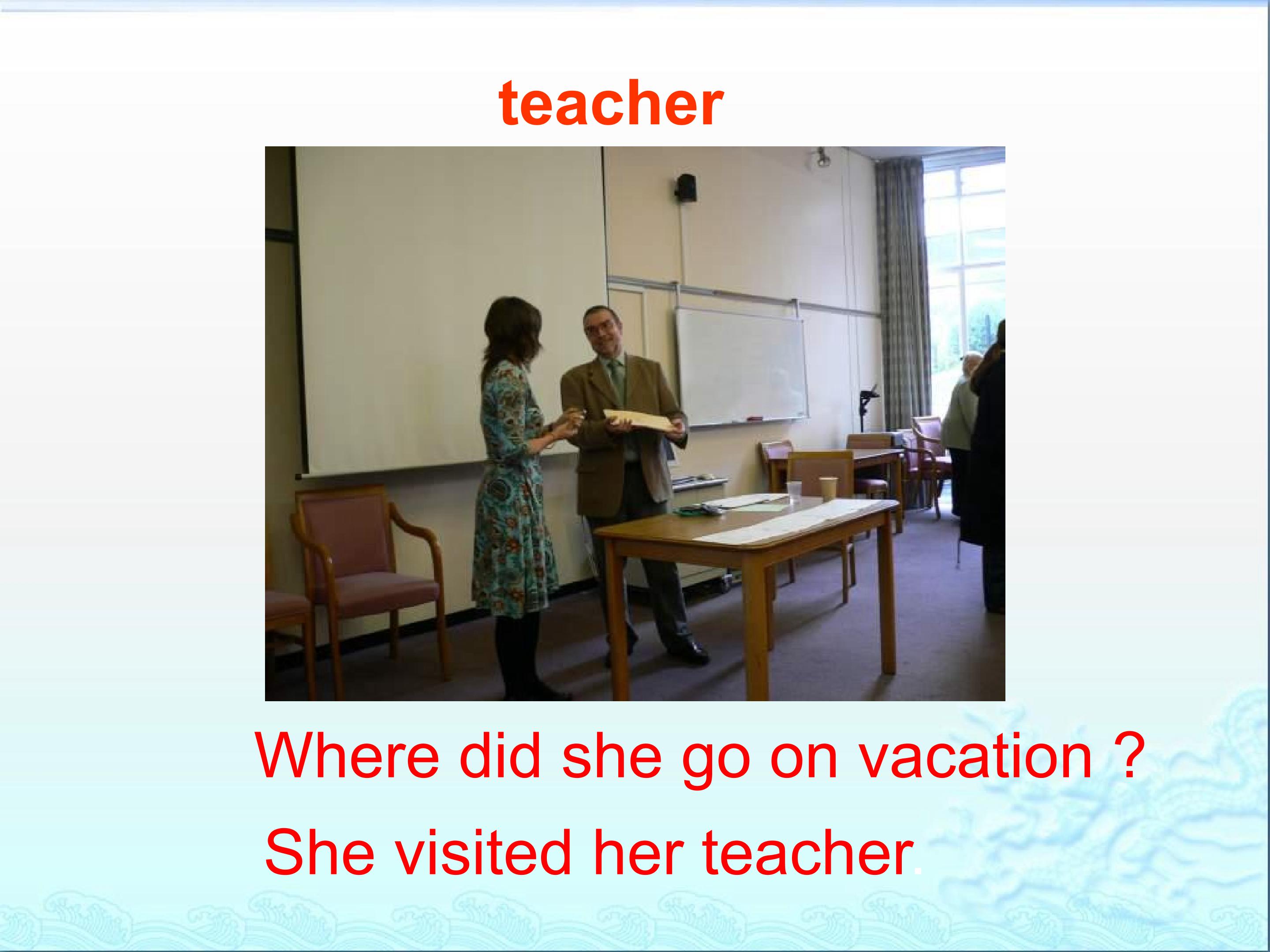 teacher

Where did she go on vacation ?

She visited her teacher.